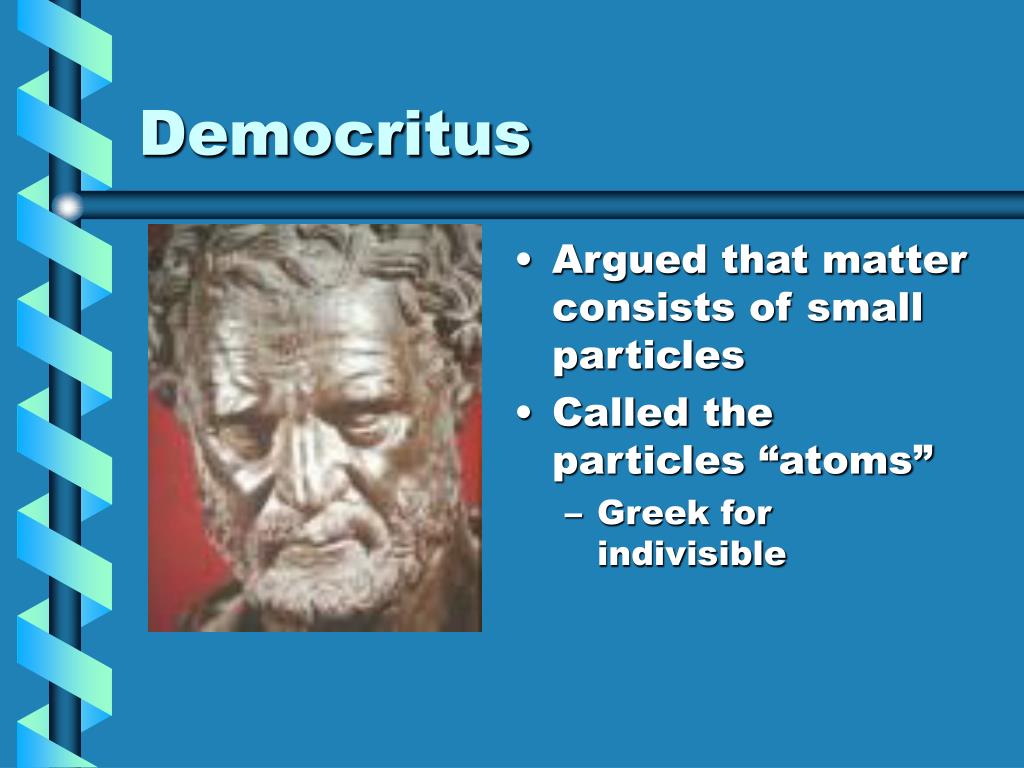 Democritus

• Argued that matter consists of small particles
• Called the particles “atoms”
– Greek for indivisible